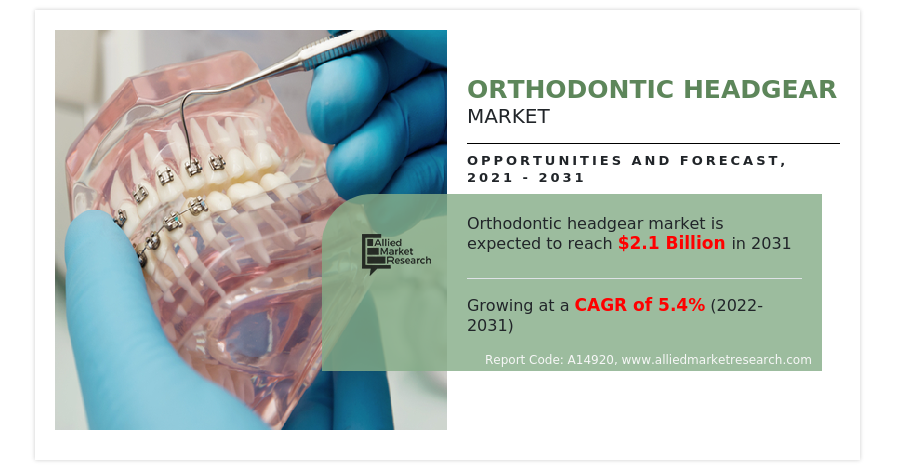 ORTHODONTIC HEADGEAR
MARKET

OPPORTUNITIES AND FORECAST, 2021 - 2031

Allied Market Research

Orthodontic headgear market is expected to reach $2.1 Billion in 2031

Growing at a CAGR of 5.4% (2022-2031)

Report Code: A14920, www.alliedmarketresearch.com